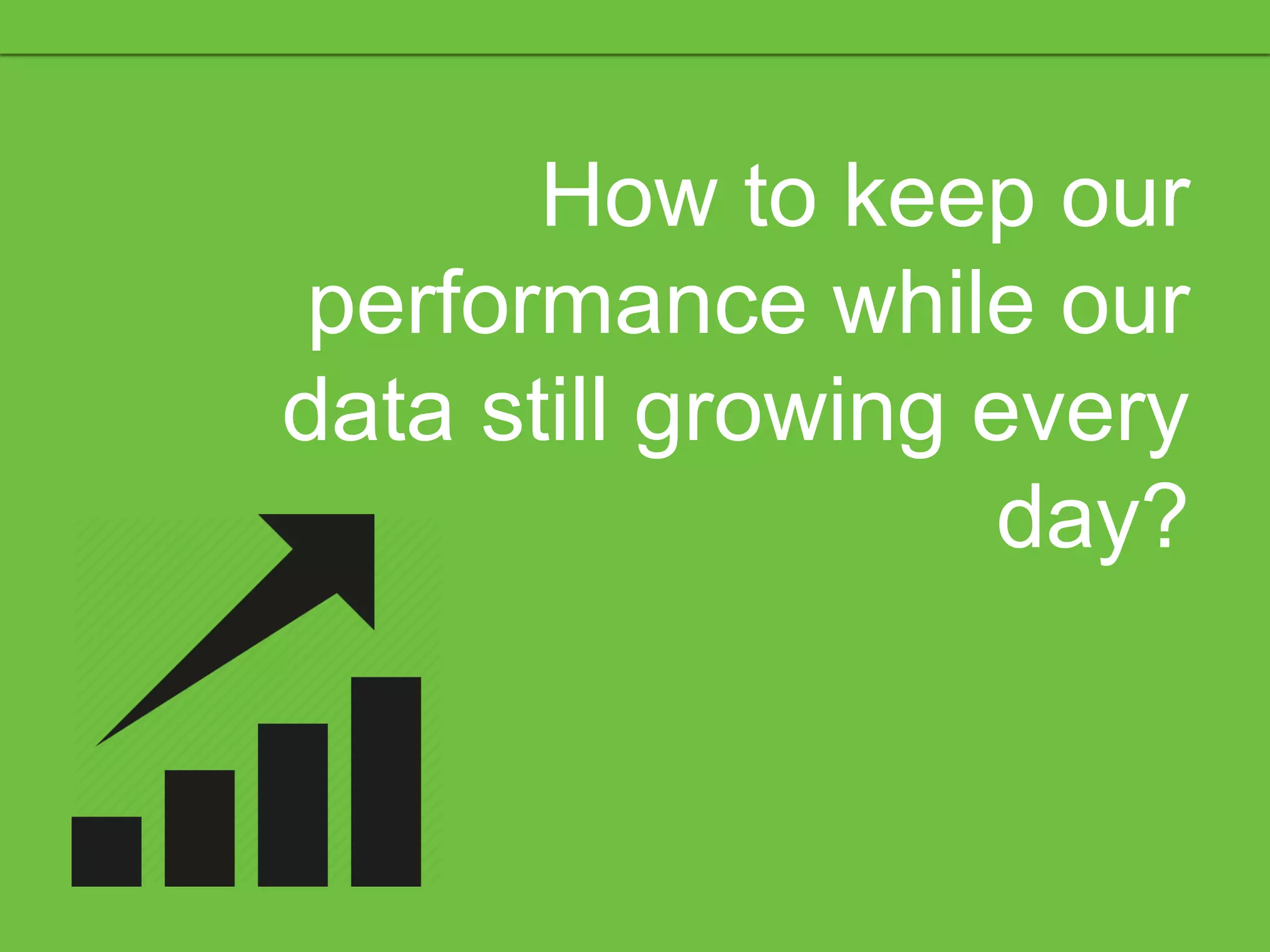 How to keep our performance while our data still growing every day?